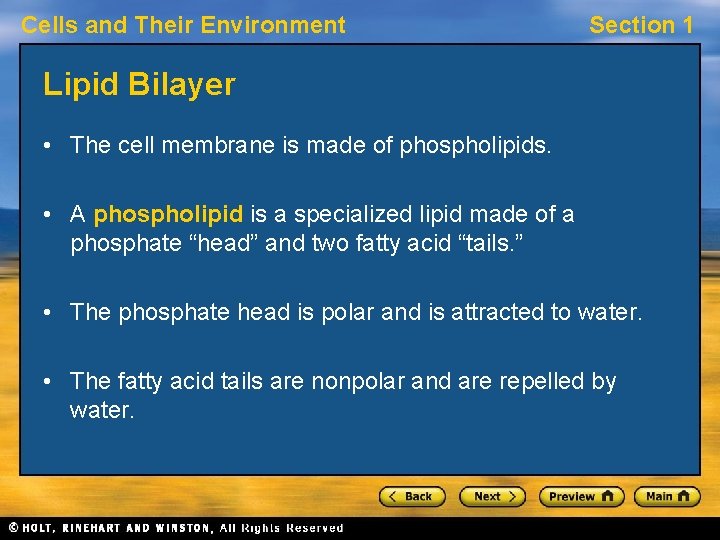 Cells and Their Environment

Section 1

Lipid Bilayer

• The cell membrane is made of phospholipids.

• A phospholipid is a specialized lipid made of a phosphate “head” and two fatty acid “tails.”

• The phosphate head is polar and is attracted to water.

• The fatty acid tails are nonpolar and are repelled by water.

< Back

Next >

Preview

Main

© HOLT, RINEHART AND WINSTON, All Rights Reserved